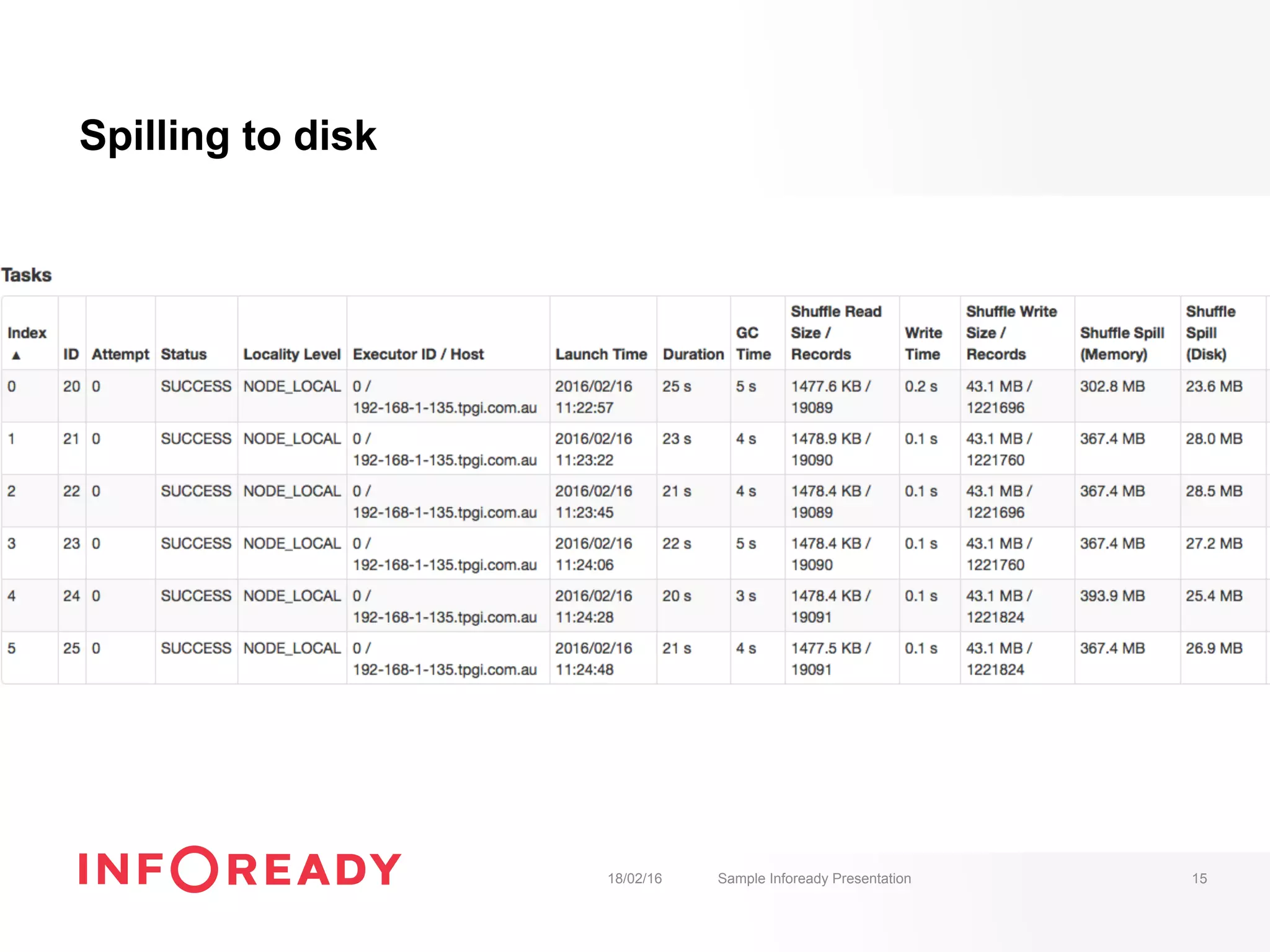 Spilling to disk

Tasks

| Index ▲ | ID | Attempt | Status | Locality Level | Executor ID / Host | Launch Time | Duration | GC Time | Shuffle Read Size / Records | Write Time | Shuffle Write Size / Records | Shuffle Spill (Memory) | Shuffle Spill (Disk) |
|---|---|---|---|---|---|---|---|---|---|---|---|---|---|
| 0 | 20 | 0 | SUCCESS | NODE_LOCAL | 0 / 192-168-1-135.tpgi.com.au | 2016/02/16 11:22:57 | 25 s | 5 s | 1477.6 KB / 19089 | 0.2 s | 43.1 MB / 1221696 | 302.8 MB | 23.6 MB |
| 1 | 21 | 0 | SUCCESS | NODE_LOCAL | 0 / 192-168-1-135.tpgi.com.au | 2016/02/16 11:23:22 | 23 s | 4 s | 1478.9 KB / 19090 | 0.1 s | 43.1 MB / 1221760 | 367.4 MB | 28.0 MB |
| 2 | 22 | 0 | SUCCESS | NODE_LOCAL | 0 / 192-168-1-135.tpgi.com.au | 2016/02/16 11:23:45 | 21 s | 4 s | 1478.4 KB / 19089 | 0.1 s | 43.1 MB / 1221696 | 367.4 MB | 28.5 MB |
| 3 | 23 | 0 | SUCCESS | NODE_LOCAL | 0 / 192-168-1-135.tpgi.com.au | 2016/02/16 11:24:06 | 22 s | 5 s | 1478.4 KB / 19090 | 0.1 s | 43.1 MB / 1221760 | 367.4 MB | 27.2 MB |
| 4 | 24 | 0 | SUCCESS | NODE_LOCAL | 0 / 192-168-1-135.tpgi.com.au | 2016/02/16 11:24:28 | 20 s | 3 s | 1478.4 KB / 19091 | 0.1 s | 43.1 MB / 1221824 | 393.9 MB | 25.4 MB |
| 5 | 25 | 0 | SUCCESS | NODE_LOCAL | 0 / 192-168-1-135.tpgi.com.au | 2016/02/16 11:24:48 | 21 s | 4 s | 1477.5 KB / 19091 | 0.1 s | 43.1 MB / 1221824 | 367.4 MB | 26.9 MB |

INFOREADY

18/02/16 Sample Infoready Presentation 15